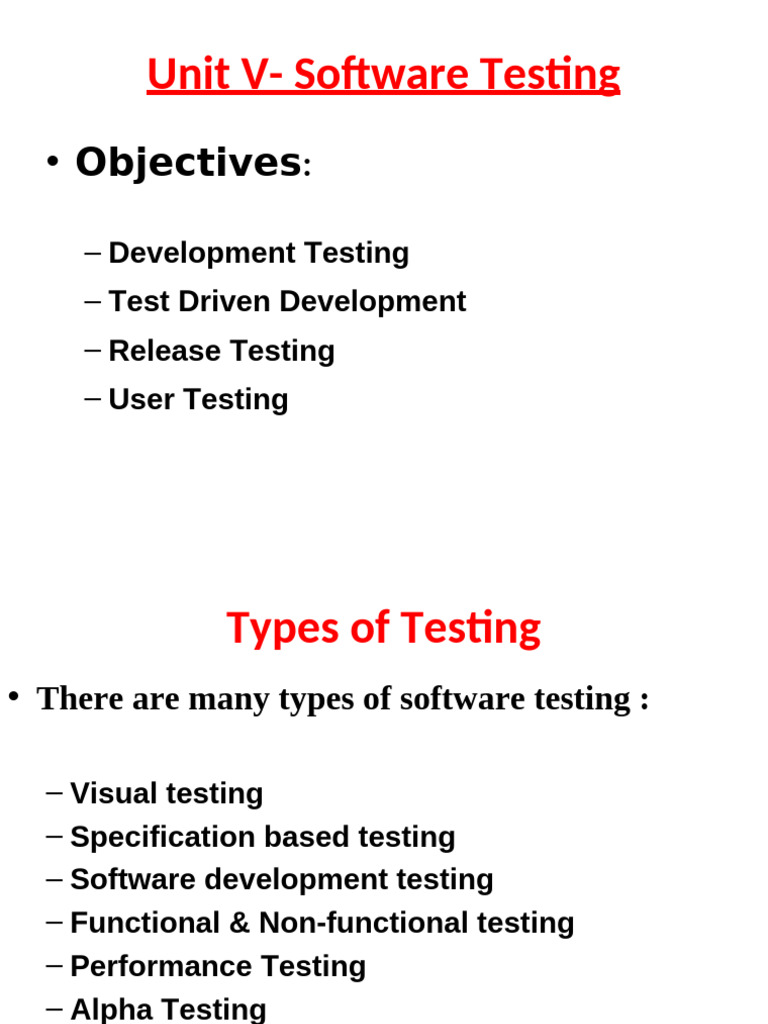 Unit V- Software Testing

• Objectives:

– Development Testing
– Test Driven Development
– Release Testing
– User Testing

Types of Testing

• There are many types of software testing :

– Visual testing
– Specification based testing
– Software development testing
– Functional & Non-functional testing
– Performance Testing
– Alpha Testing